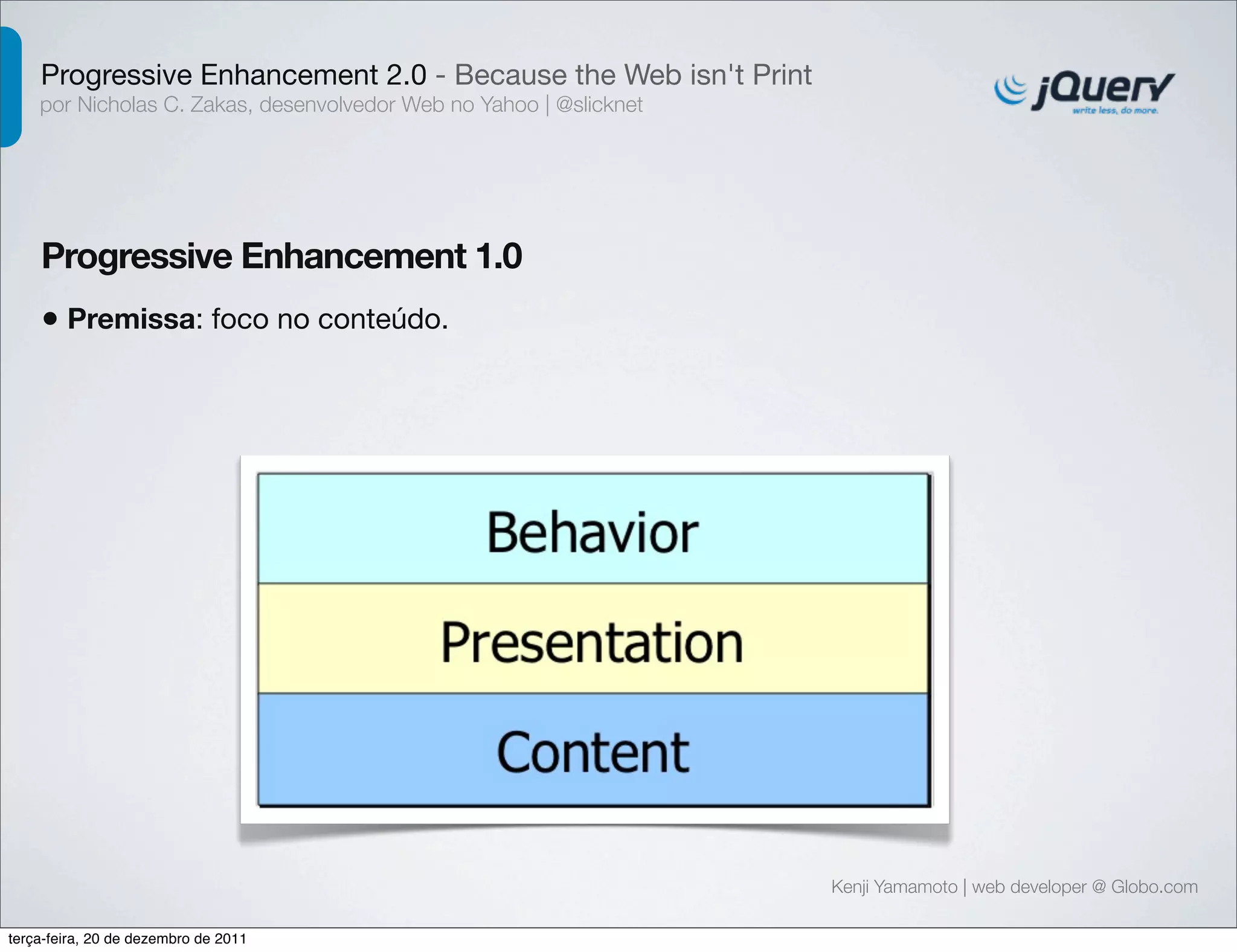 Progressive Enhancement 2.0 - Because the Web isn't Print
por Nicholas C. Zakas, desenvolvedor Web no Yahoo | @slicknet

jQuery
write less, do more.

Progressive Enhancement 1.0

• Premissa: foco no conteúdo.

Behavior
Presentation
Content

Kenji Yamamoto | web developer @ Globo.com

terça-feira, 20 de dezembro de 2011